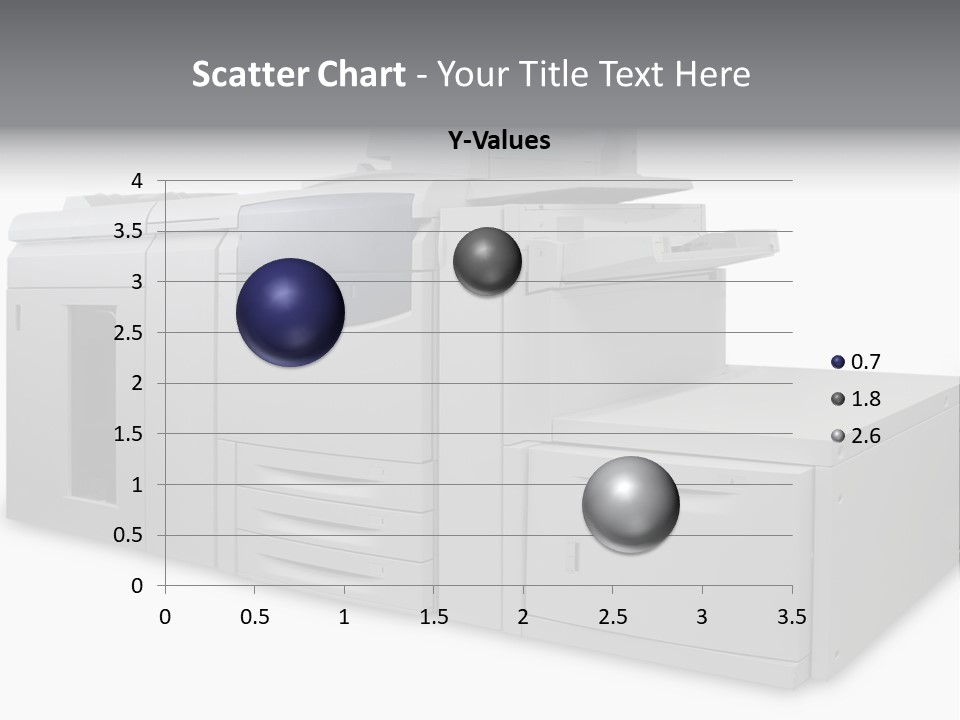 Scatter Chart - Your Title Text Here

Y-Values

4
3.5
3
2.5
2
1.5
1
0.5
0

0 0.5 1 1.5 2 2.5 3 3.5

0.7
1.8
2.6